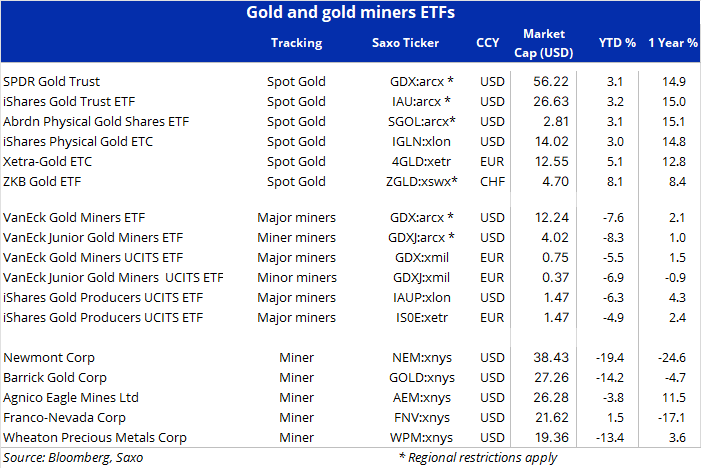 Gold and gold miners ETFs

| | Tracking | Saxo Ticker | CCY | Market Cap (USD) | YTD % | 1 Year % |
|---|---|---|---|---|---|---|
| SPDR Gold Trust | Spot Gold | GDX:arcx * | USD | 56.22 | 3.1 | 14.9 |
| iShares Gold Trust ETF | Spot Gold | IAU:arcx * | USD | 26.63 | 3.2 | 15.0 |
| Abrdn Physical Gold Shares ETF | Spot Gold | SGOL:arcx* | USD | 2.81 | 3.1 | 15.1 |
| iShares Physical Gold ETC | Spot Gold | IGLN:xlon | USD | 14.02 | 3.0 | 14.8 |
| Xetra-Gold ETC | Spot Gold | 4GLD:xetr | EUR | 12.55 | 5.1 | 12.8 |
| ZKB Gold ETF | Spot Gold | ZGLD:xswx* | CHF | 4.70 | 8.1 | 8.4 |
| VanEck Gold Miners ETF | Major miners | GDX:arcx * | USD | 12.24 | -7.6 | 2.1 |
| VanEck Junior Gold Miners ETF | Miner miners | GDXJ:arcx * | USD | 4.02 | -8.3 | 1.0 |
| VanEck Gold Miners UCITS ETF | Major miners | GDX:xmil | EUR | 0.75 | -5.5 | 1.5 |
| VanEck Junior Gold Miners UCITS ETF | Minor miners | GDXJ:xmil | EUR | 0.37 | -6.9 | -0.9 |
| iShares Gold Producers UCITS ETF | Major miners | IAUP:xlon | USD | 1.47 | -6.3 | 4.3 |
| iShares Gold Producers UCITS ETF | Major miners | IS0E:xetr | EUR | 1.47 | -4.9 | 2.4 |
| Newmont Corp | Miner | NEM:xnys | USD | 38.43 | -19.4 | -24.6 |
| Barrick Gold Corp | Miner | GOLD:xnys | USD | 27.26 | -14.2 | -4.7 |
| Agnico Eagle Mines Ltd | Miner | AEM:xnys | USD | 26.28 | -3.8 | 11.5 |
| Franco-Nevada Corp | Miner | FNV:xnys | USD | 21.62 | 1.5 | -17.1 |
| Wheaton Precious Metals Corp | Miner | WPM:xnys | USD | 19.36 | -13.4 | 3.6 |

Source: Bloomberg, Saxo
* Regional restrictions apply